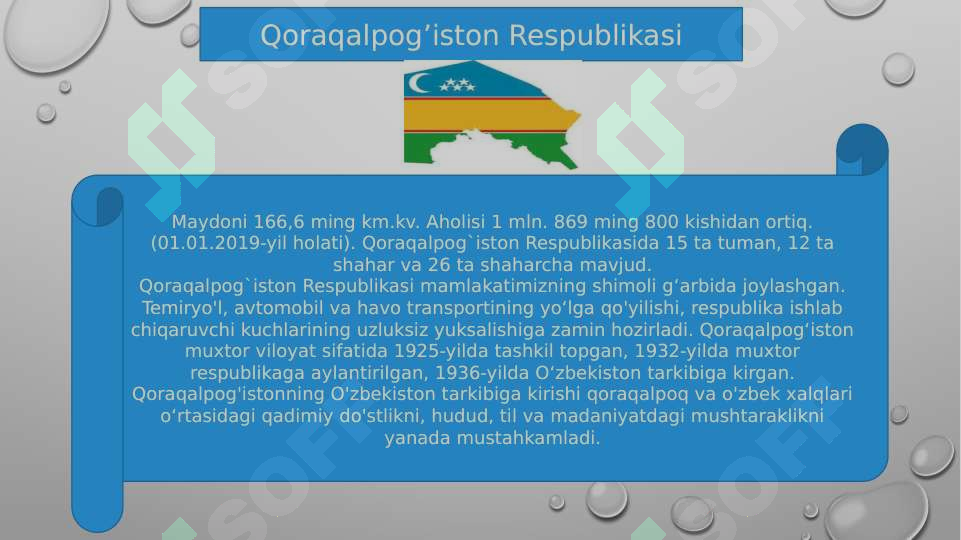 Qoraqalpog’iston Respublikasi

Maydoni 166,6 ming km.kv. Aholisi 1 mln. 869 ming 800 kishidan ortiq. (01.01.2019-yil holati). Qoraqalpog`iston Respublikasida 15 ta tuman, 12 ta shahar va 26 ta shaharcha mavjud.
Qoraqalpog`iston Respublikasi mamlakatimizning shimoli g‘arbida joylashgan. Temiryo'l, avtomobil va havo transportining yo‘lga qo'yilishi, respublika ishlab chiqaruvchi kuchlarining uzluksiz yuksalishiga zamin hozirladi. Qoraqalpog‘iston muxtor viloyat sifatida 1925-yilda tashkil topgan, 1932-yilda muxtor respublikaga aylantirilgan, 1936-yilda O‘zbekiston tarkibiga kirgan. Qoraqalpog'istonning O'zbekiston tarkibiga kirishi qoraqalpoq va o'zbek xalqlari o‘rtasidagi qadimiy do'stlikni, hudud, til va madaniyatdagi mushtaraklikni yanada mustahkamladi.